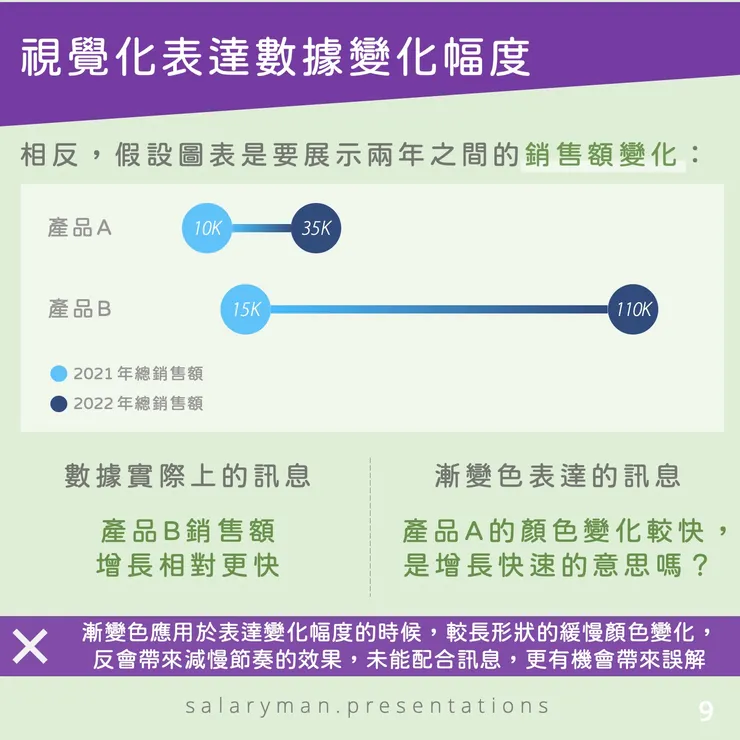 視覺化表達數據變化幅度

相反，假設圖表是要展示兩年之間的銷售額變化：

產品A 10K 35K

產品B 15K 110K

2021 年總銷售額
2022 年總銷售額

數據實際上的訊息

產品B銷售額增長相對更快

漸變色表達的訊息

產品A的顏色變化較快，是增長快速的意思嗎？

漸變色應用於表達變化幅度的時候，較長形狀的緩慢顏色變化，反會帶來減慢節奏的效果，未能配合訊息，更有機會帶來誤解

salaryman.presentations

9